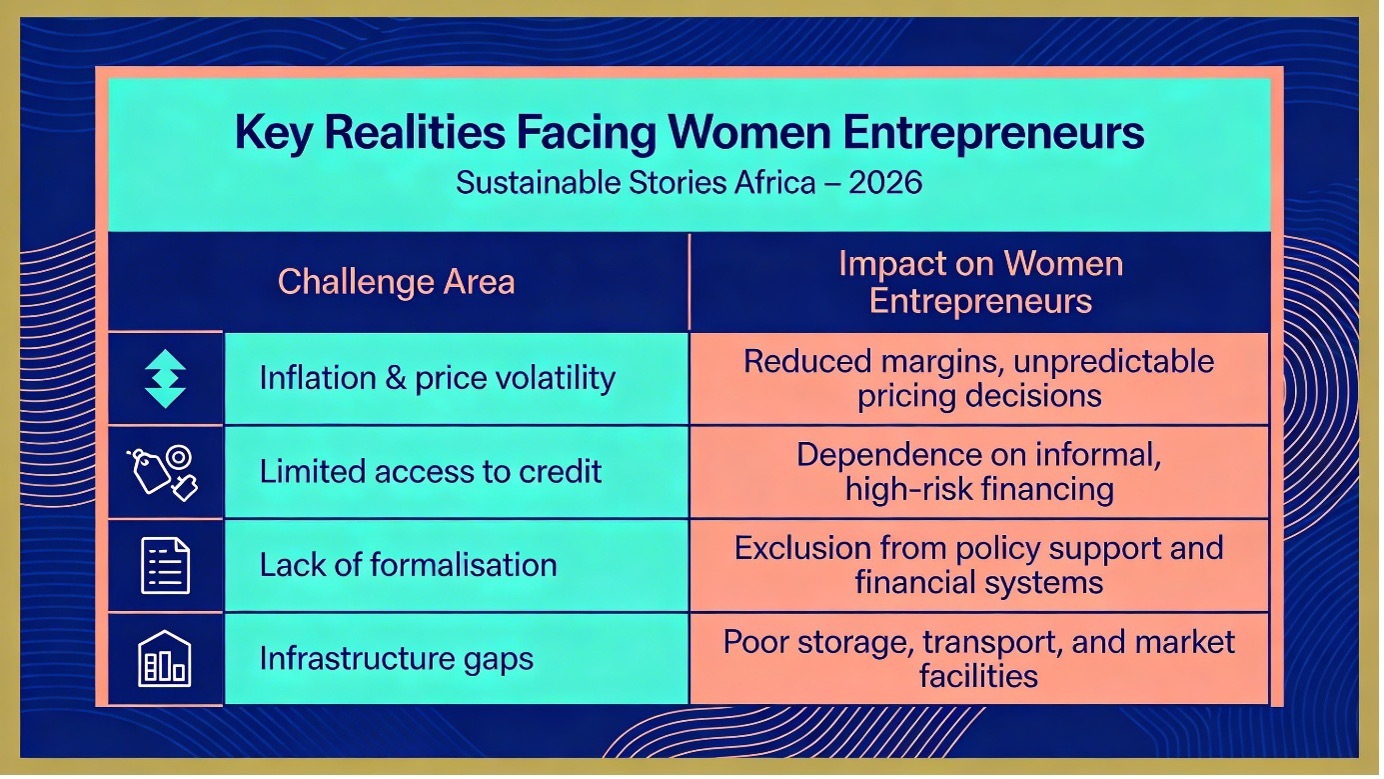 Key Realities Facing Women Entrepreneurs
Sustainable Stories Africa – 2026

| Challenge Area | Impact on Women Entrepreneurs |
|---|---|
| Inflation & price volatility | Reduced margins, unpredictable pricing decisions |
| Limited access to credit | Dependence on informal, high-risk financing |
| Lack of formalisation | Exclusion from policy support and financial systems |
| Infrastructure gaps | Poor storage, transport, and market facilities |